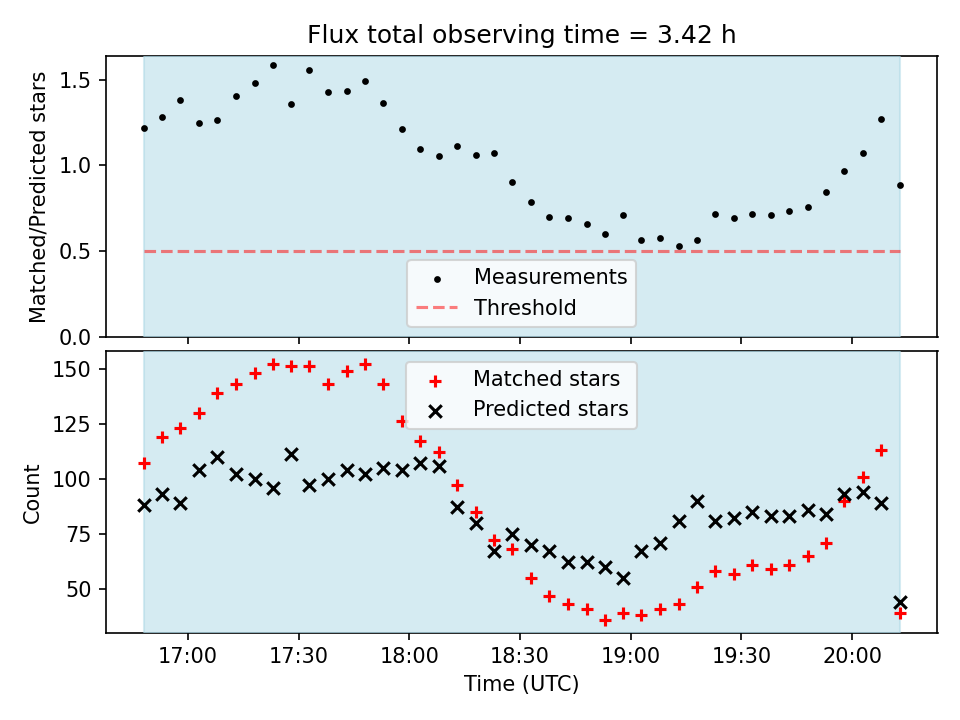 Flux total observing time = 3.42 h

Matched/Predicted stars

1.5
1.0
0.5
0.0

Measurements
Threshold

Count

150
125
100
75
50

Matched stars
Predicted stars

17:00
17:30
18:00
18:30
19:00
19:30
20:00

Time (UTC)